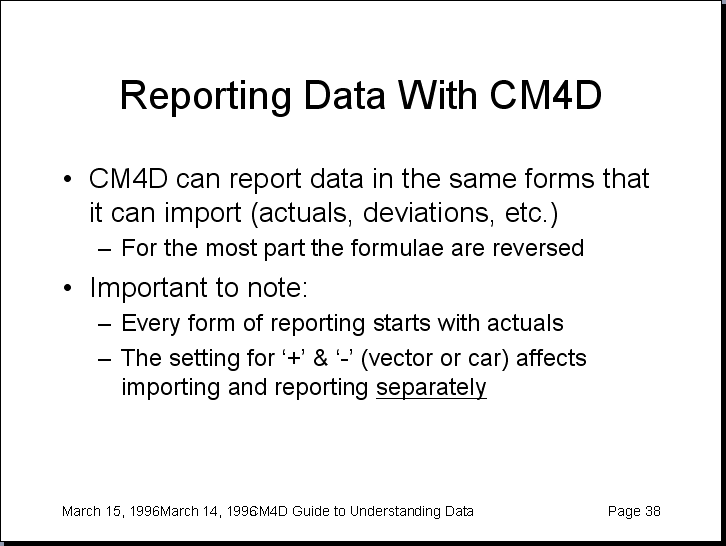 Reporting Data With CM4D

• CM4D can report data in the same forms that it can import (actuals, deviations, etc.)
– For the most part the formulae are reversed

• Important to note:
– Every form of reporting starts with actuals
– The setting for ‘+’ & ‘-’ (vector or car) affects importing and reporting separately

March 15, 1996March 14, 1996CM4D Guide to Understanding Data Page 38